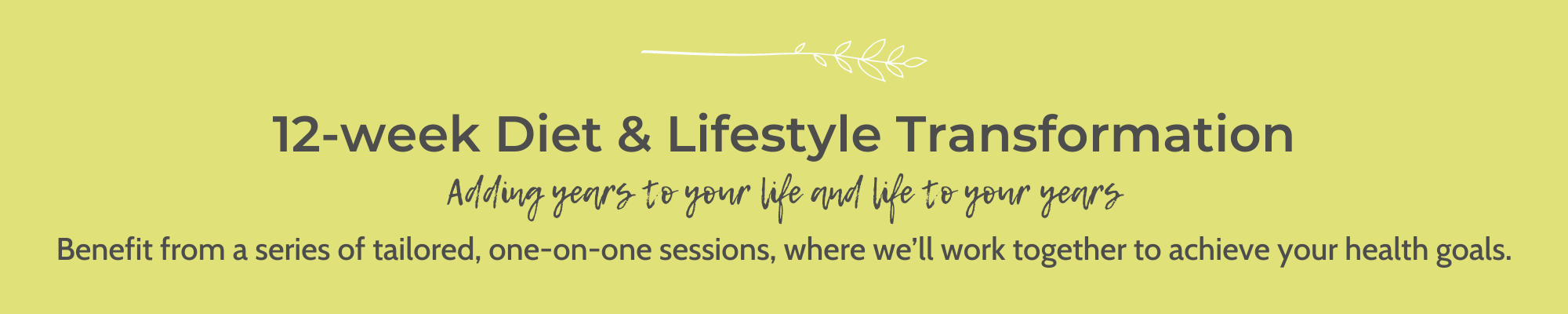 12-week Diet & Lifestyle Transformation

Adding years to your life and life to your years

Benefit from a series of tailored, one-on-one sessions, where we'll work together to achieve your health goals.